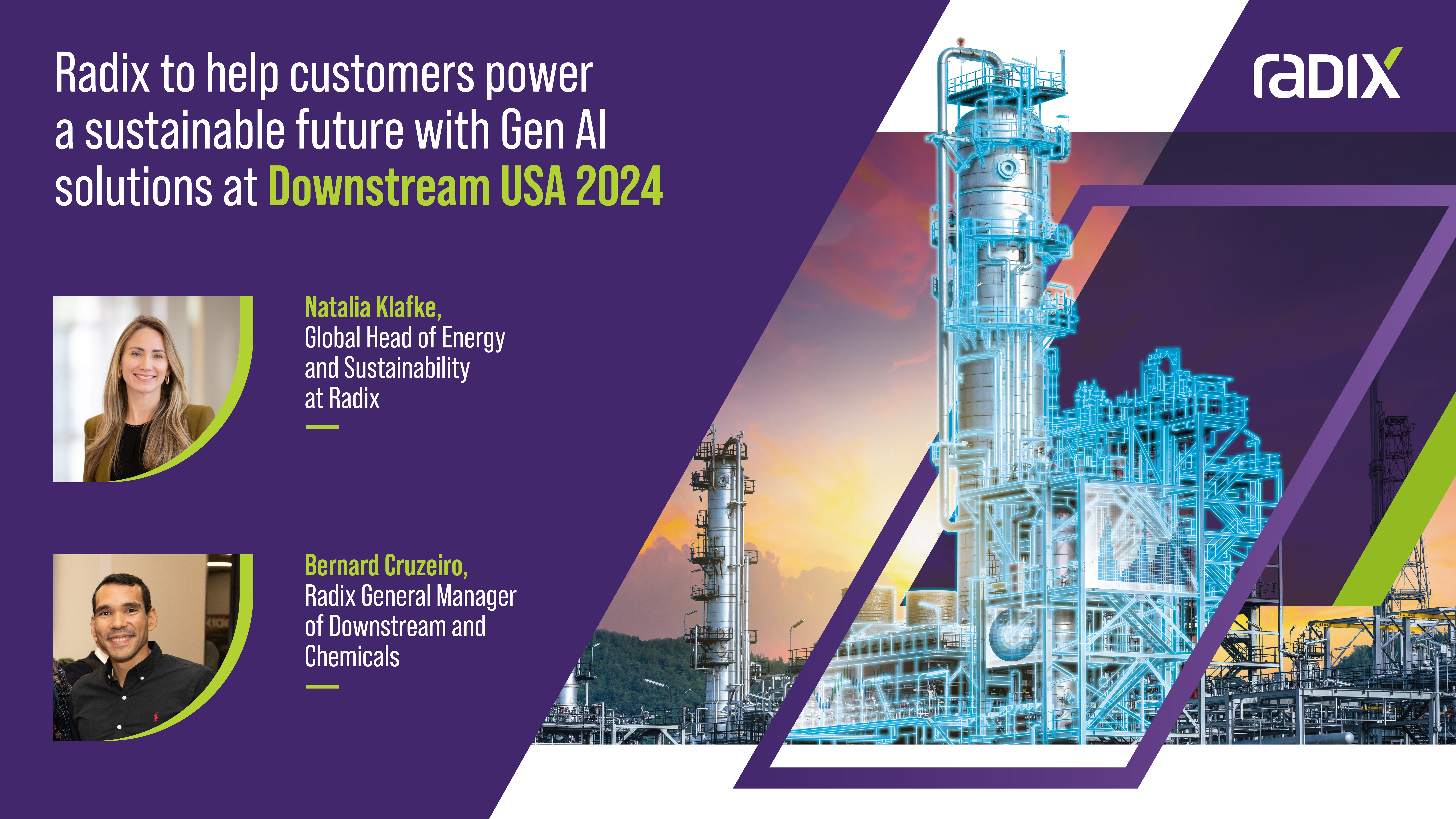 Radix to help customers power a sustainable future with Gen AI solutions at Downstream USA 2024

radix

Natalia Klafke,
Global Head of Energy and Sustainability at Radix

Bernard Cruzeiro,
Radix General Manager of Downstream and Chemicals